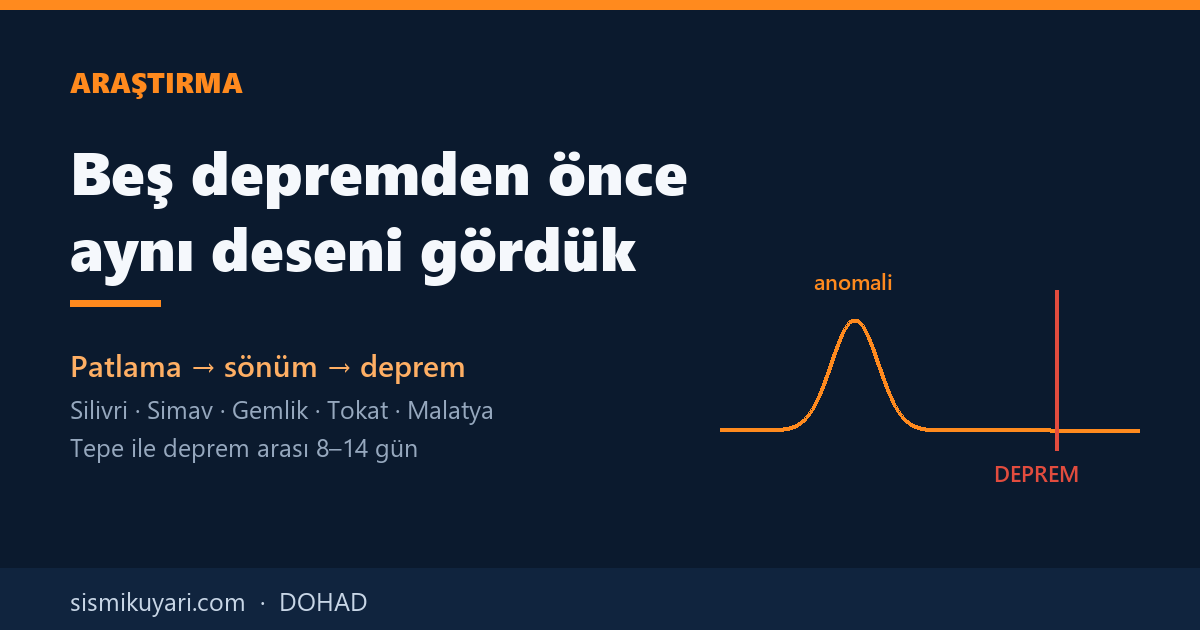 ARAŞTIRMA

Beş depremden önce aynı deseni gördük

Patlama → sönüm → deprem

Silivri · Simav · Gemlik · Tokat · Malatya

Tepe ile deprem arası 8–14 gün

anomali

DEPREM

sismikuyari.com · DOHAD